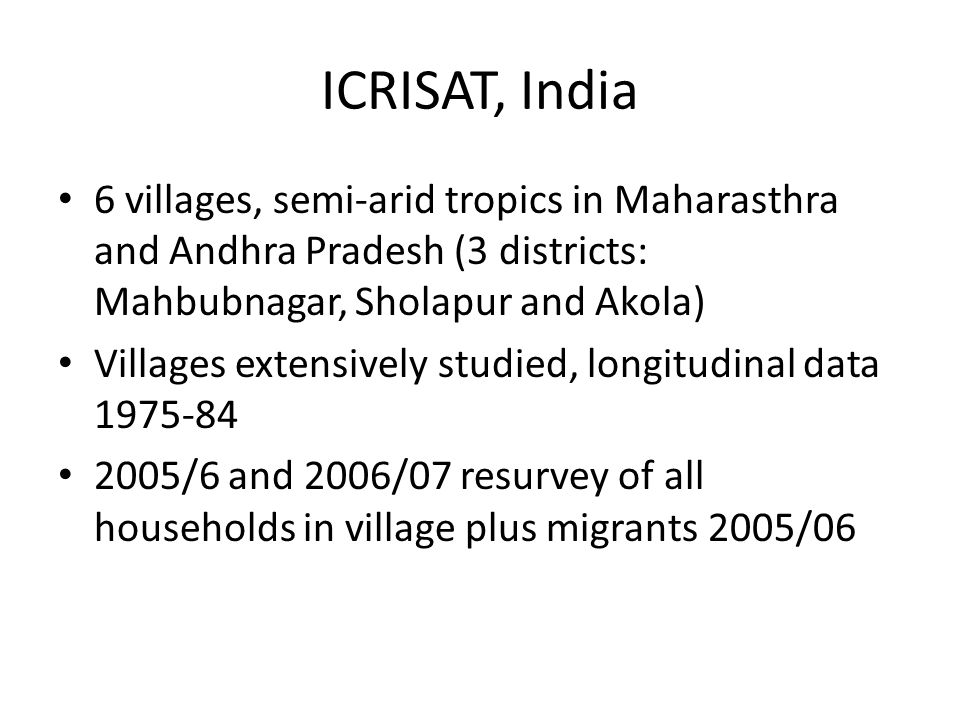 ICRISAT, India

• 6 villages, semi-arid tropics in Maharasthra and Andhra Pradesh (3 districts: Mahbubnagar, Sholapur and Akola)
• Villages extensively studied, longitudinal data 1975-84
• 2005/6 and 2006/07 resurvey of all households in village plus migrants 2005/06